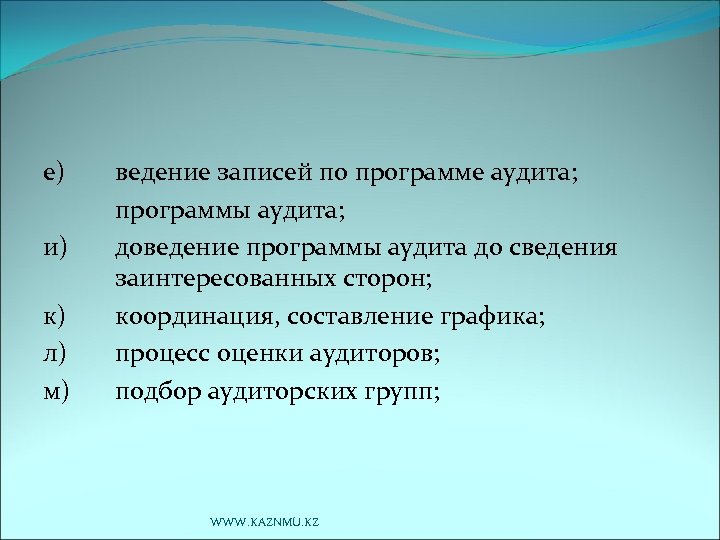 е) ведение записей по программе аудита;

программы аудита;

и) доведение программы аудита до сведения заинтересованных сторон;

к) координация, составление графика;

л) процесс оценки аудиторов;

м) подбор аудиторских групп;

WWW.KAZNMU.KZ